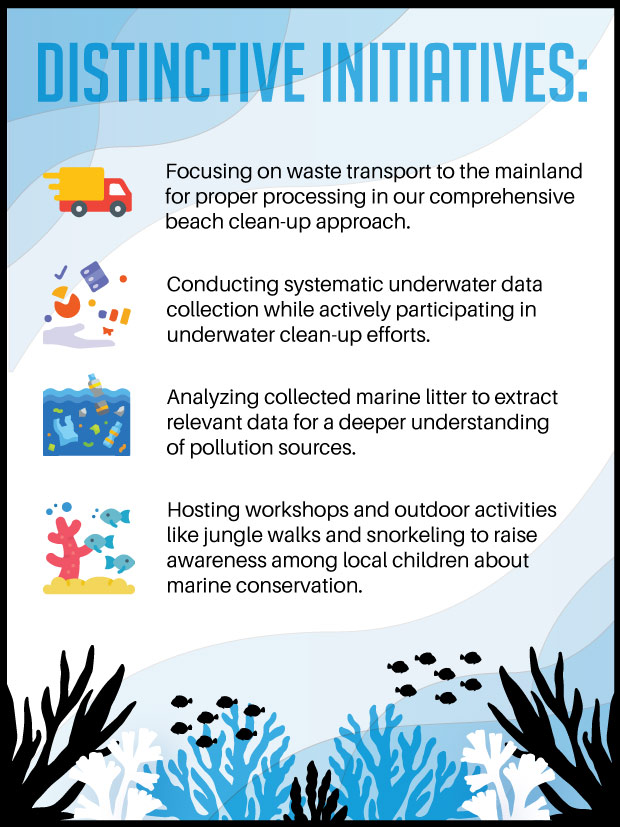 DISTINCTIVE INITIATIVES:

Focusing on waste transport to the mainland for proper processing in our comprehensive beach clean-up approach.

Conducting systematic underwater data collection while actively participating in underwater clean-up efforts.

Analyzing collected marine litter to extract relevant data for a deeper understanding of pollution sources.

Hosting workshops and outdoor activities like jungle walks and snorkeling to raise awareness among local children about marine conservation.